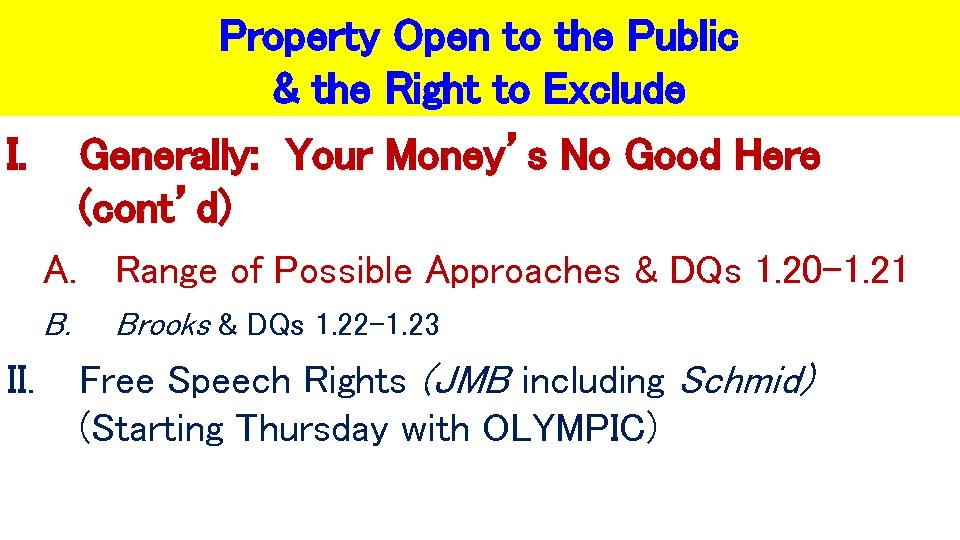 Property Open to the Public
& the Right to Exclude

I. Generally: Your Money's No Good Here (cont'd)

A. Range of Possible Approaches & DQs 1.20-1.21

B. Brooks & DQs 1.22-1.23

II. Free Speech Rights (JMB including Schmid) (Starting Thursday with OLYMPIC)